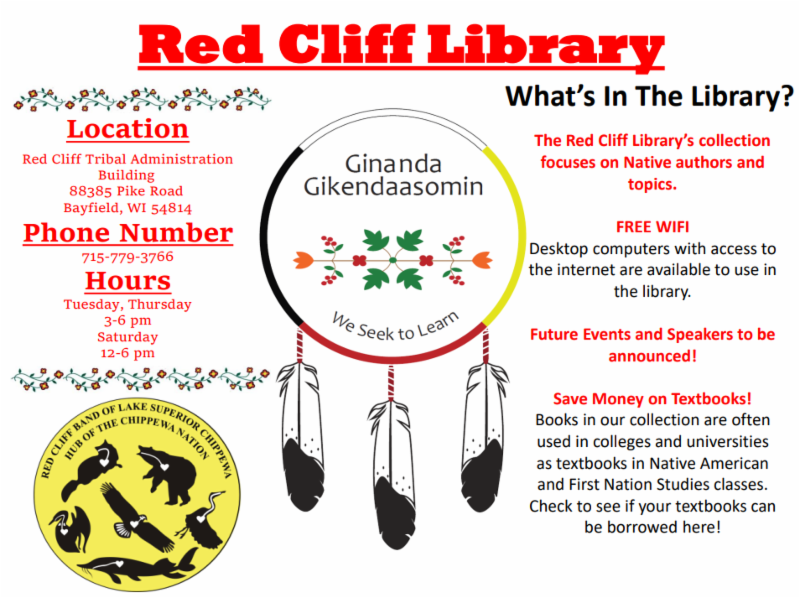 Red Cliff Library

Location
Red Cliff Tribal Administration Building
88385 Pike Road
Bayfield, WI 54814

Phone Number
715-779-3766

Hours
Tuesday, Thursday
3-6 pm
Saturday
12-6 pm

RED CLIFF BAND OF LAKE SUPERIOR CHIPPEWA
HUB OF THE CHIPPEWA NATION

Ginanda Gikendaasomin

We Seek to Learn

What's In The Library?

The Red Cliff Library's collection focuses on Native authors and topics.

FREE WIFI
Desktop computers with access to the internet are available to use in the library.

Future Events and Speakers to be announced!

Save Money on Textbooks!
Books in our collection are often used in colleges and universities as textbooks in Native American and First Nation Studies classes. Check to see if your textbooks can be borrowed here!